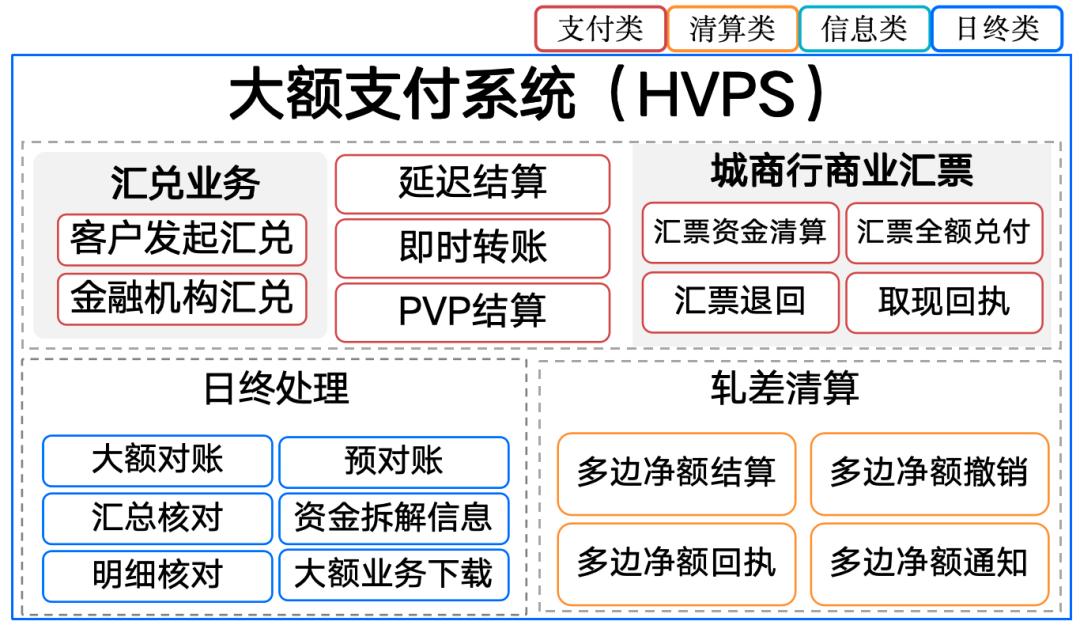 支付类 清算类 信息类 日终类

大额支付系统（HVPS）

汇兑业务
客户发起汇兑
金融机构汇兑

延迟结算
即时转账
PVP结算

城商行商业汇票
汇票资金清算
汇票全额兑付
汇票退回
取现回执

日终处理
大额对账
预对账
汇总核对
资金拆解信息
明细核对
大额业务下载

轧差清算
多边净额结算
多边净额撤销
多边净额回执
多边净额通知